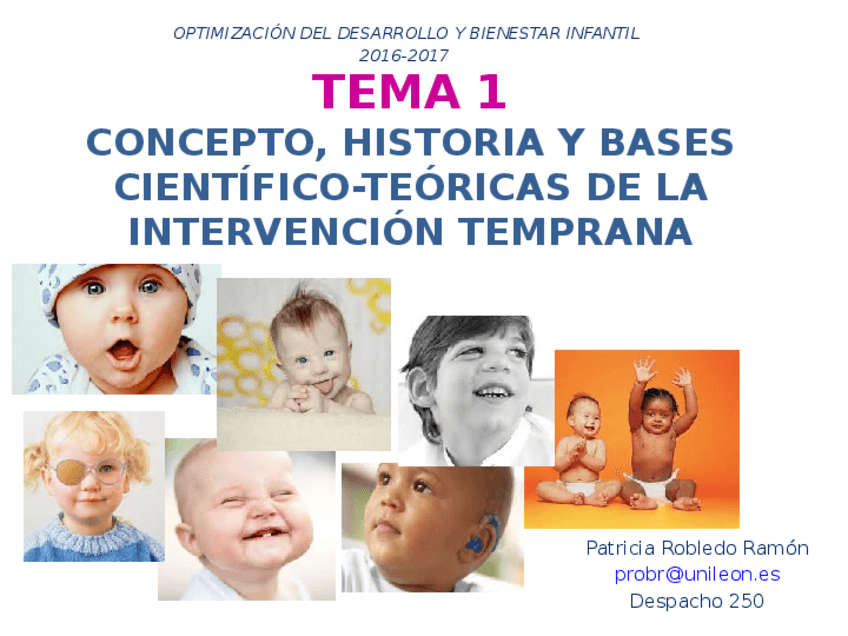 OPTIMIZACIÓN DEL DESARROLLO Y BIENESTAR INFANTIL
2016-2017

TEMA 1

CONCEPTO, HISTORIA Y BASES CIENTÍFICO-TEÓRICAS DE LA INTERVENCIÓN TEMPRANA

Patricia Robledo Ramón
probr@unileon.es
Despacho 250